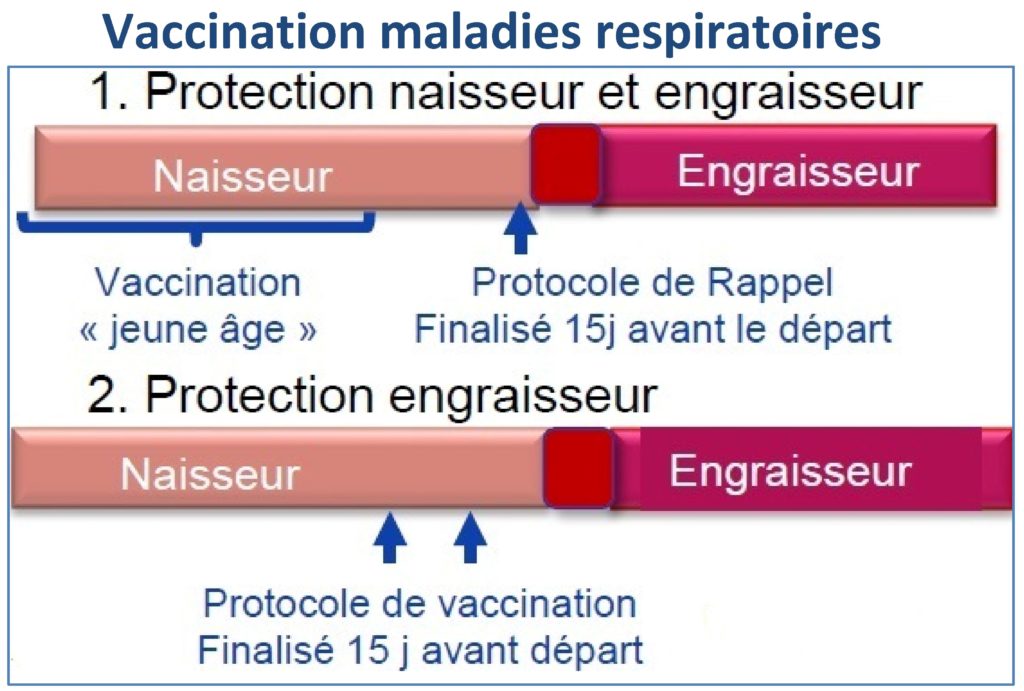 Vaccination maladies respiratoires

1. Protection naisseur et engraisseur

Naisseur

Engraisseur

Vaccination « jeune âge »

Protocole de Rappel Finalisé 15j avant le départ

2. Protection engraisseur

Naisseur

Engraisseur

Protocole de vaccination Finalisé 15 j avant départ